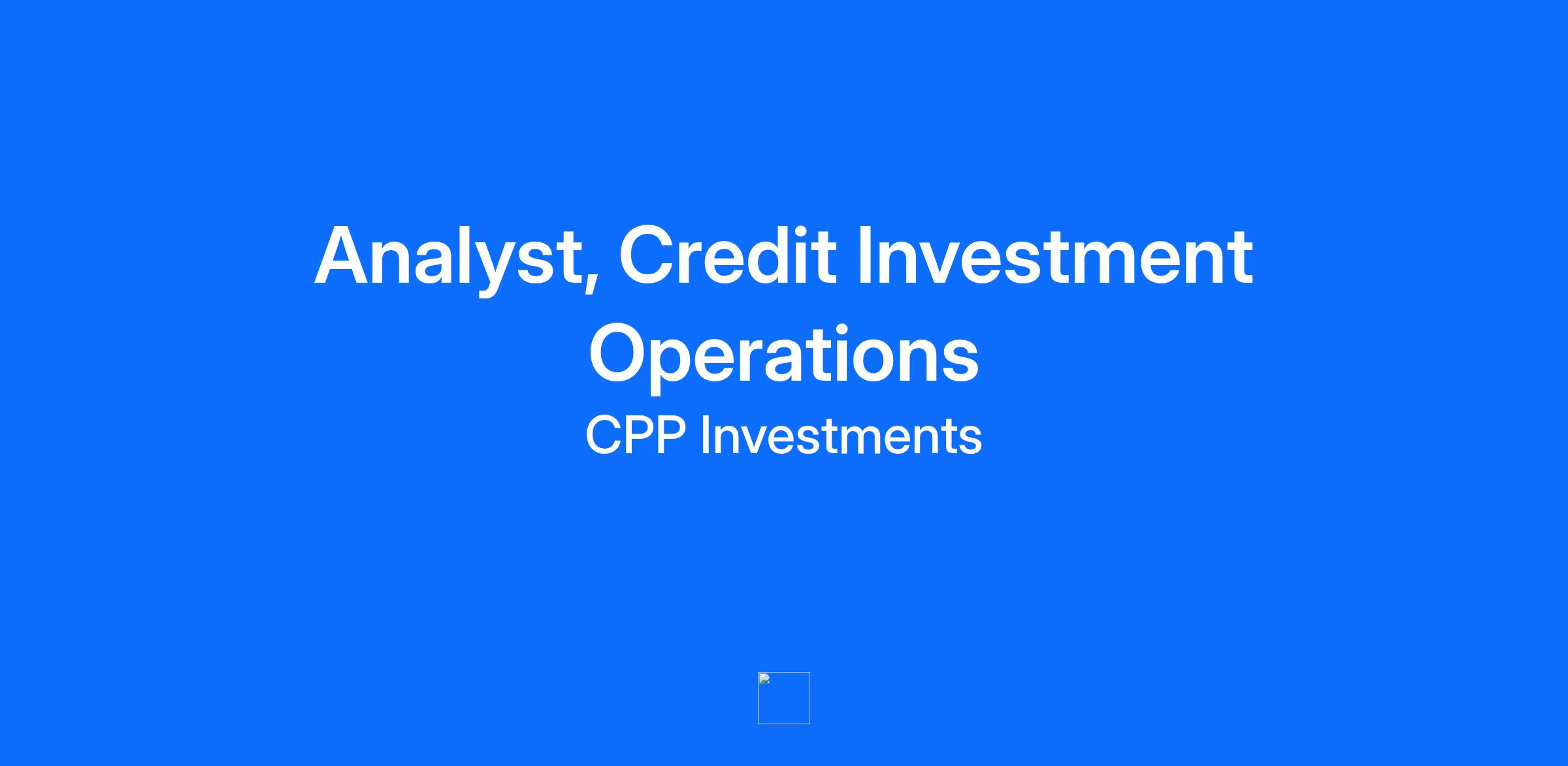 Analyst, Credit Investment Operations

CPP Investments